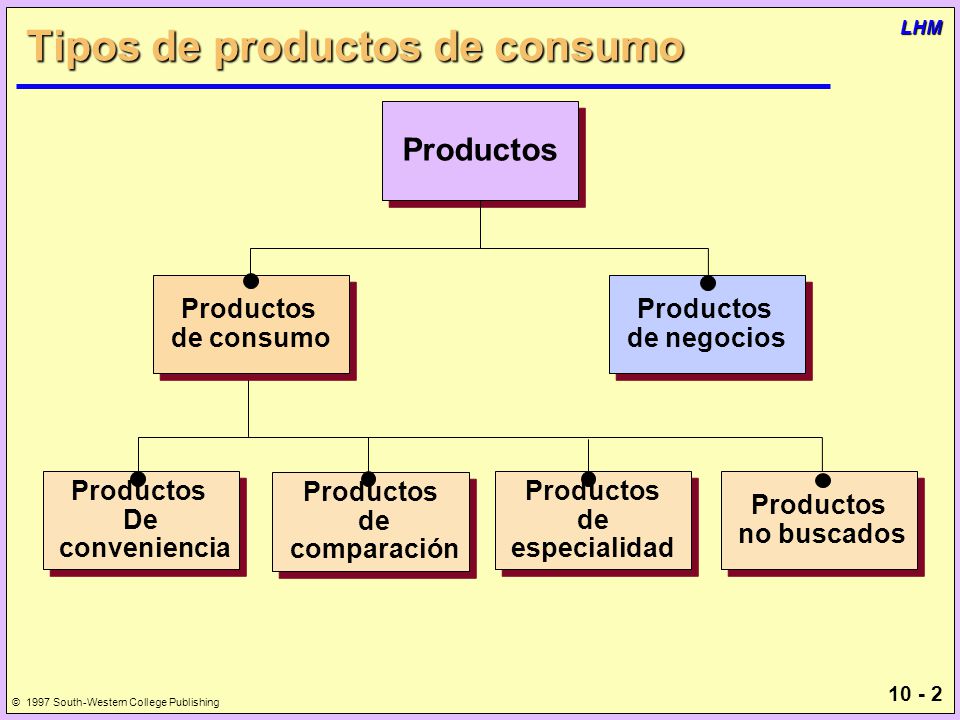 LHM

Tipos de productos de consumo

Productos

Productos de consumo

Productos de negocios

Productos De conveniencia

Productos de comparación

Productos de especialidad

Productos no buscados

© 1997 South-Western College Publishing

10 - 2